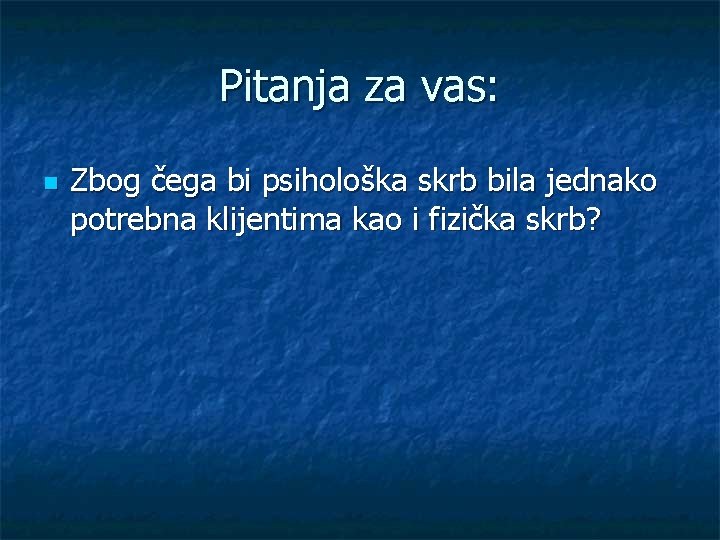 Pitanja za vas:

Zbog čega bi psihološka skrb bila jednako potrebna klijentima kao i fizička skrb?